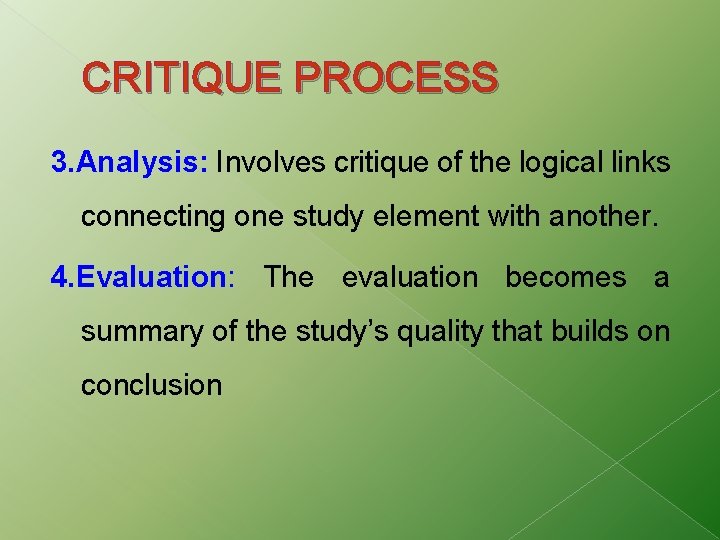 CRITIQUE PROCESS

3.Analysis: Involves critique of the logical links connecting one study element with another.

4.Evaluation: The evaluation becomes a summary of the study's quality that builds on conclusion